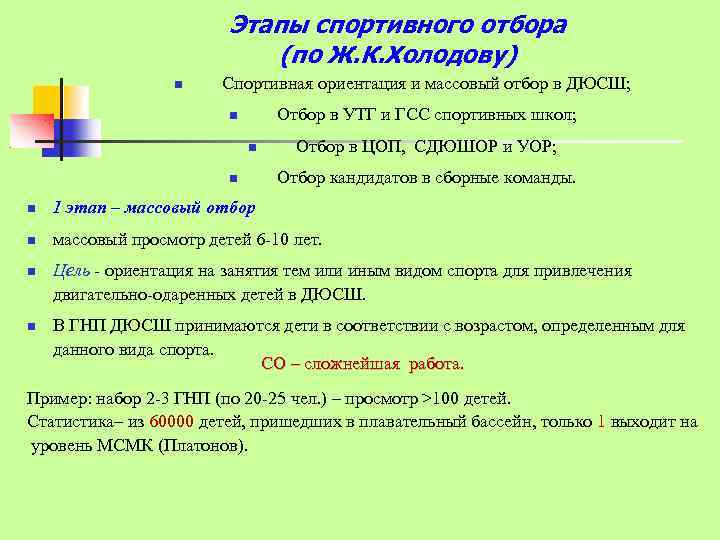 Этапы спортивного отбора (по Ж.К.Холодову)

Спортивная ориентация и массовый отбор в ДЮСШ;

Отбор в УТГ и ГСС спортивных школ;

Отбор в ЦОП, СДЮШОР и УОР;

Отбор кандидатов в сборные команды.

1 этап – массовый отбор

массовый просмотр детей 6-10 лет.

Цель - ориентация на занятия тем или иным видом спорта для привлечения двигательно-одаренных детей в ДЮСШ.

В ГНП ДЮСШ принимаются дети в соответствии с возрастом, определенным для данного вида спорта.

СО – сложнейшая работа.

Пример: набор 2-3 ГНП (по 20-25 чел.) – просмотр >100 детей.
Статистика– из 60000 детей, пришедших в плавательный бассейн, только 1 выходит на уровень МСМК (Платонов).